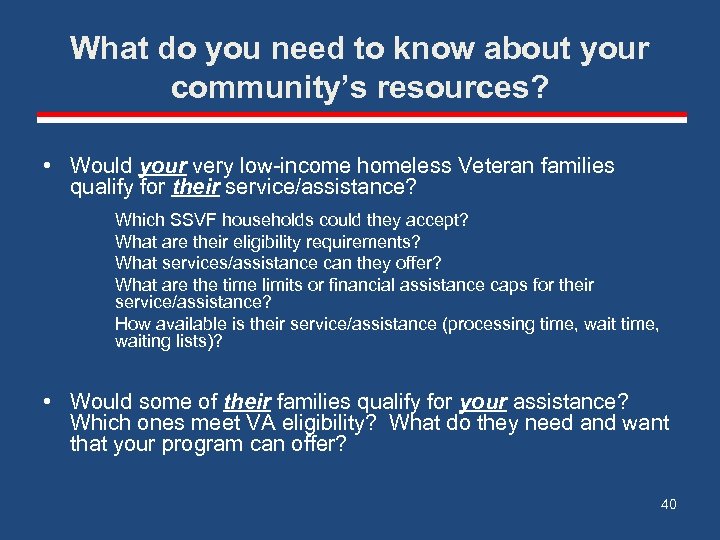 What do you need to know about your community's resources?

• Would your very low-income homeless Veteran families qualify for their service/assistance?

Which SSVF households could they accept?
What are their eligibility requirements?
What services/assistance can they offer?
What are the time limits or financial assistance caps for their service/assistance?
How available is their service/assistance (processing time, wait time, waiting lists)?

• Would some of their families qualify for your assistance? Which ones meet VA eligibility? What do they need and want that your program can offer?

40